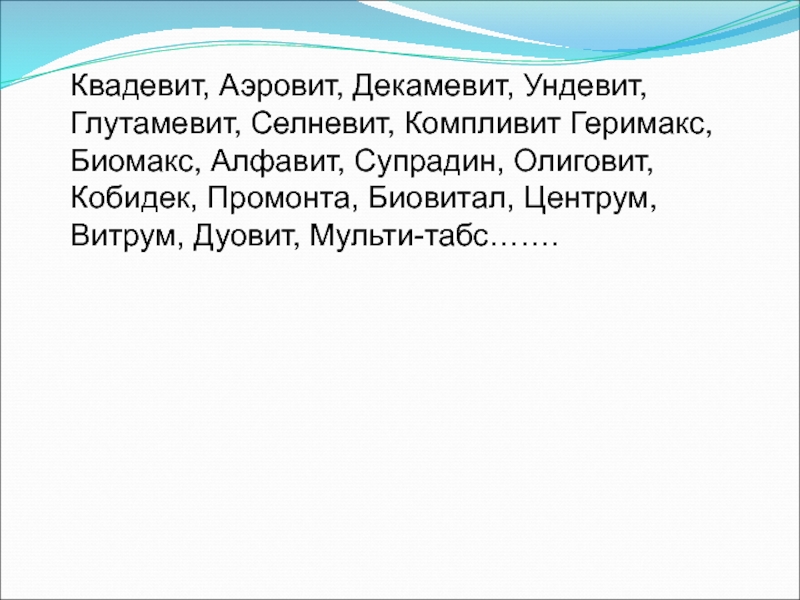 Квадевит, Аэровит, Декамевит, Ундевит, Глутамевит, Селневит, Компливит Геримакс, Биомакс, Алфавит, Супрадин, Олиговит, Кобидек, Промонта, Биовитал, Центрум, Витрум, Дуовит, Мульти-табс…….